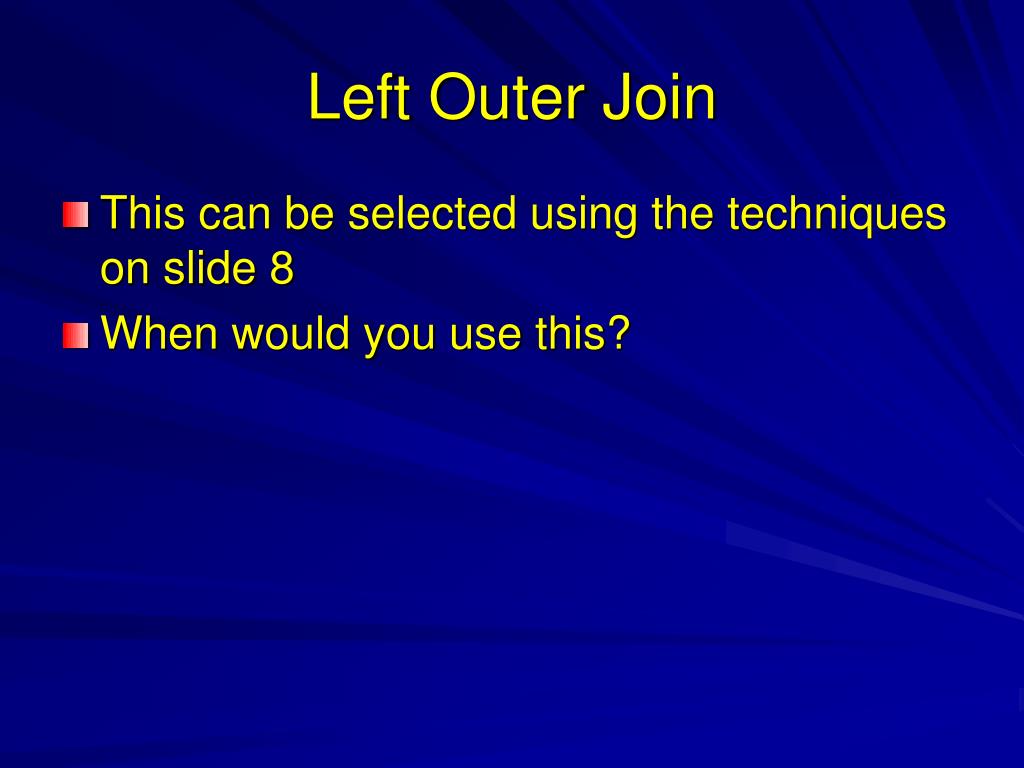 Left Outer Join

This can be selected using the techniques on slide 8

When would you use this?